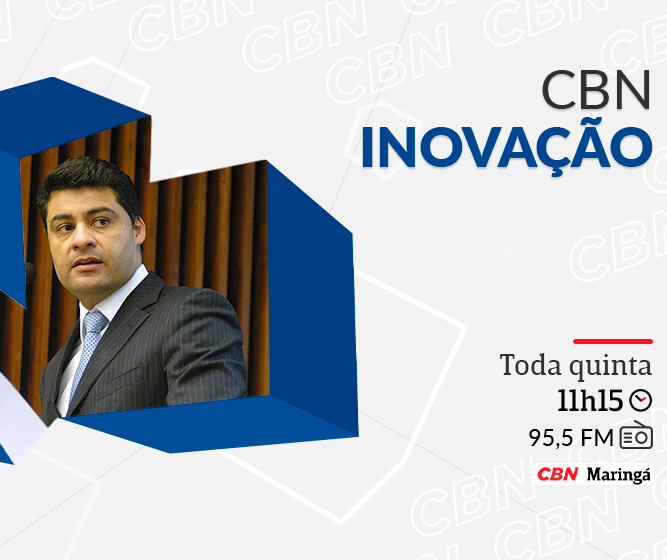 CBN
INOVAÇÃO

Toda quinta
11h15
95,5 FM
CBN Maringá